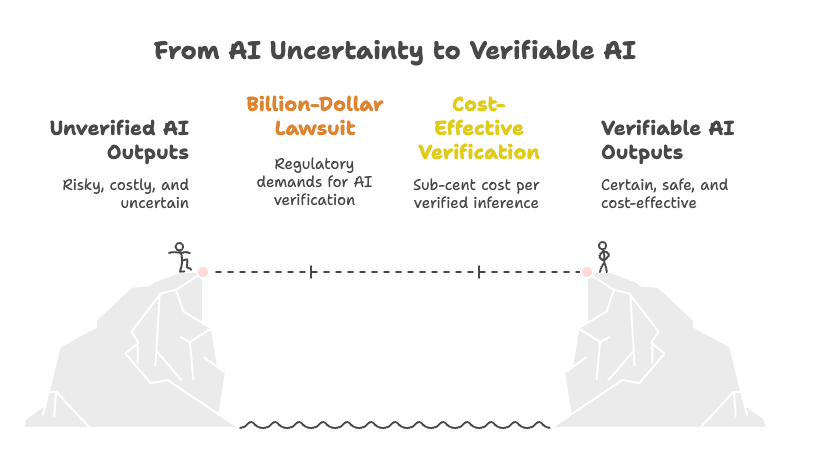 From AI Uncertainty to Verifiable AI

Unverified AI Outputs

Risky, costly, and uncertain

Billion-Dollar Lawsuit

Regulatory demands for AI verification

Cost-Effective Verification

Sub-cent cost per verified inference

Verifiable AI Outputs

Certain, safe, and cost-effective